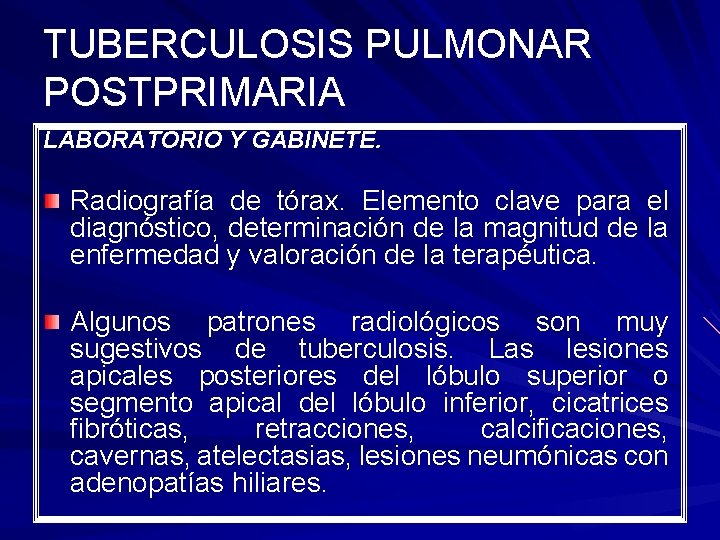 TUBERCULOSIS PULMONAR POSTPRIMARIA

LABORATORIO Y GABINETE.

Radiografía de tórax. Elemento clave para el diagnóstico, determinación de la magnitud de la enfermedad y valoración de la terapéutica.

Algunos patrones radiológicos son muy sugestivos de tuberculosis. Las lesiones apicales posteriores del lóbulo superior o segmento apical del lóbulo inferior, cicatrices fibróticas, retracciones, calcificaciones, cavernas, atelectasias, lesiones neumónicas con adenopatías hiliares.